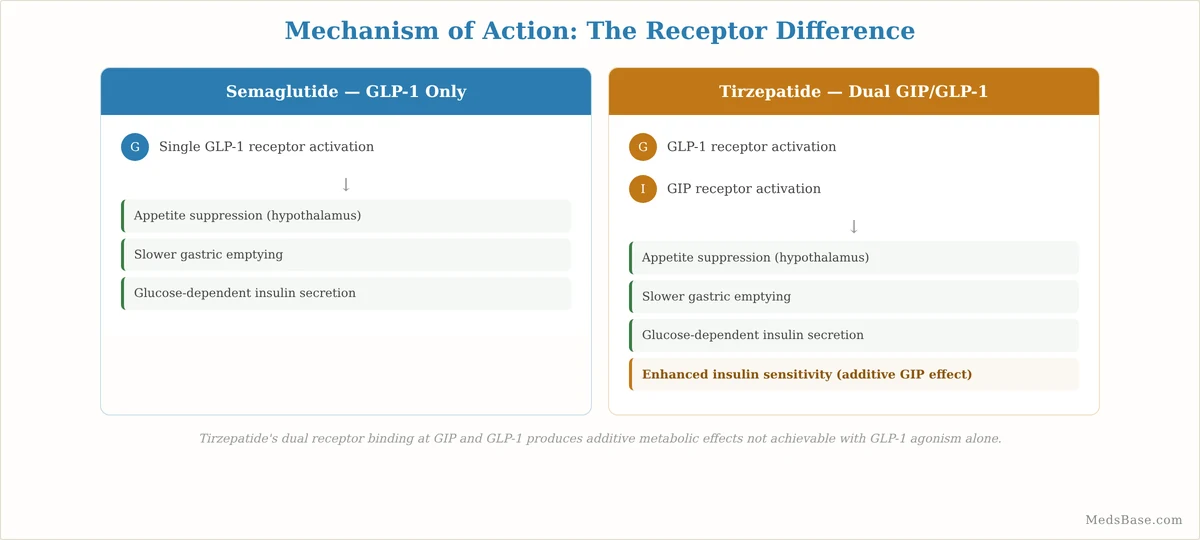 Mechanism of Action: The Receptor Difference

Semaglutide — GLP-1 Only

G Single GLP-1 receptor activation

↓

Appetite suppression (hypothalamus)

Slower gastric emptying

Glucose-dependent insulin secretion

Tirzepatide — Dual GIP/GLP-1

G GLP-1 receptor activation

I GIP receptor activation

↓

Appetite suppression (hypothalamus)

Slower gastric emptying

Glucose-dependent insulin secretion

Enhanced insulin sensitivity (additive GIP effect)

Tirzepatide's dual receptor binding at GIP and GLP-1 produces additive metabolic effects not achievable with GLP-1 agonism alone.

MedsBase.com